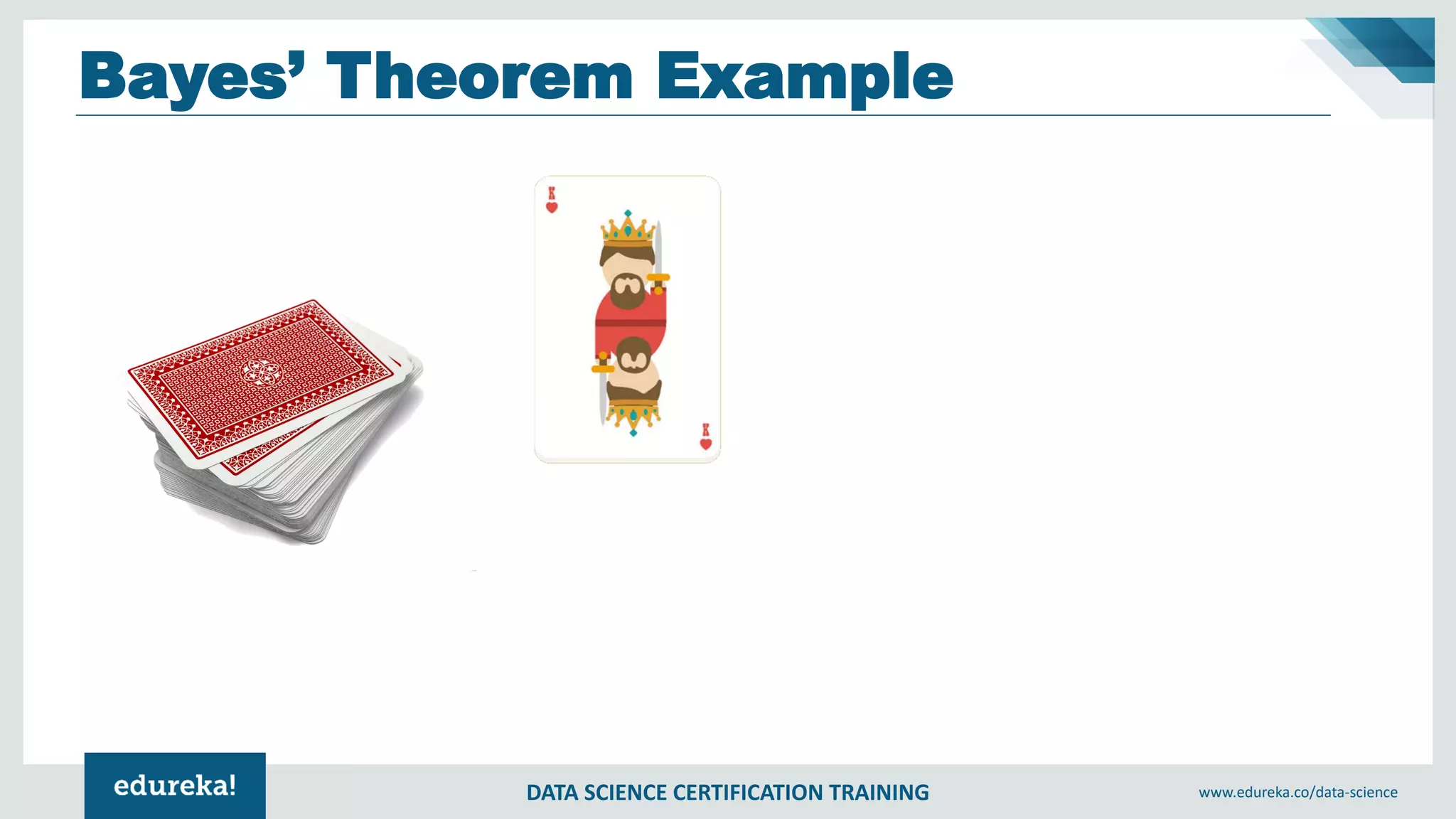 Bayes' Theorem Example

K

K

edureka!

DATA SCIENCE CERTIFICATION TRAINING

www.edureka.co/data-science